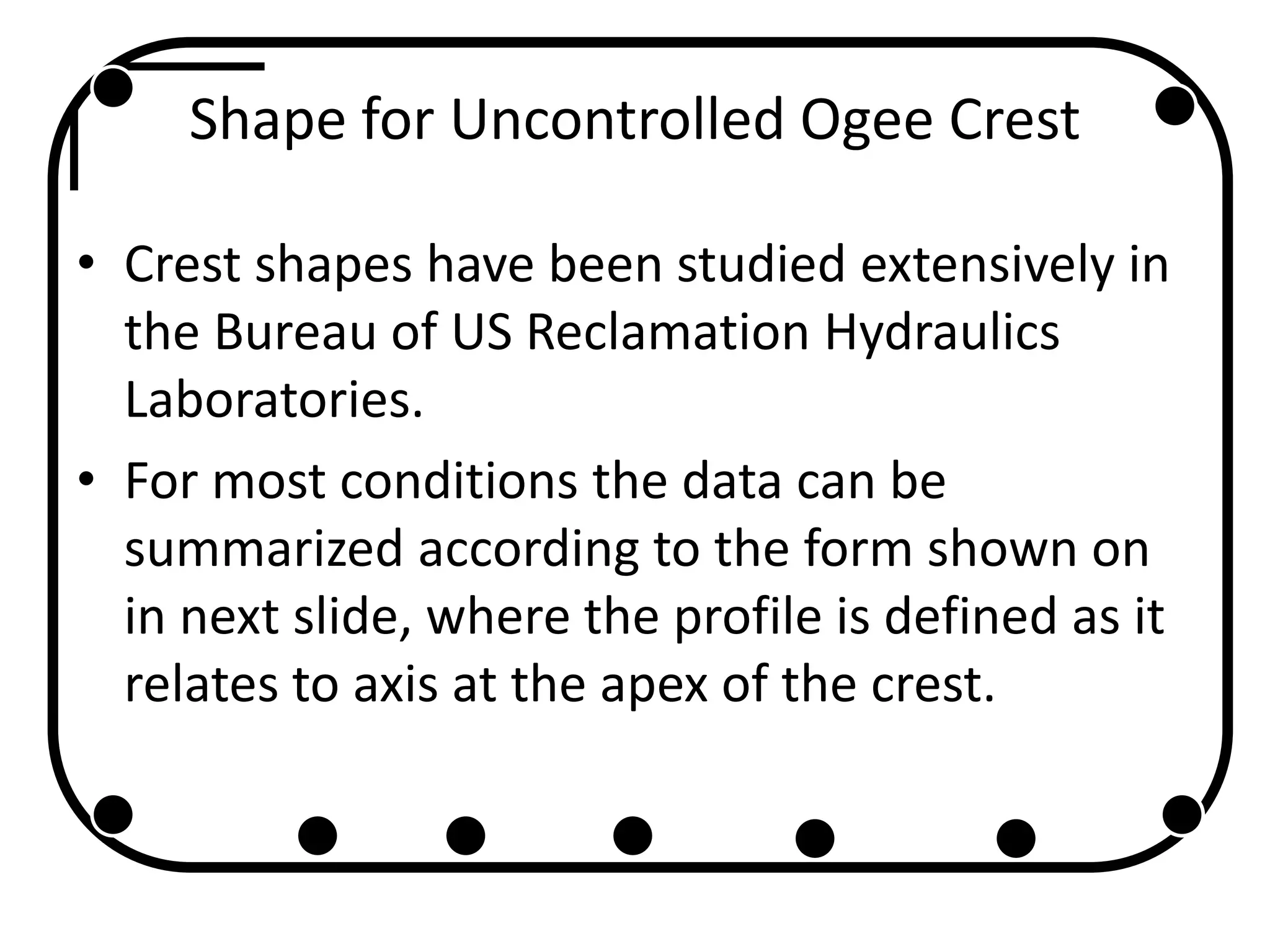 Shape for Uncontrolled Ogee Crest

• Crest shapes have been studied extensively in the Bureau of US Reclamation Hydraulics Laboratories.

• For most conditions the data can be summarized according to the form shown on in next slide, where the profile is defined as it relates to axis at the apex of the crest.